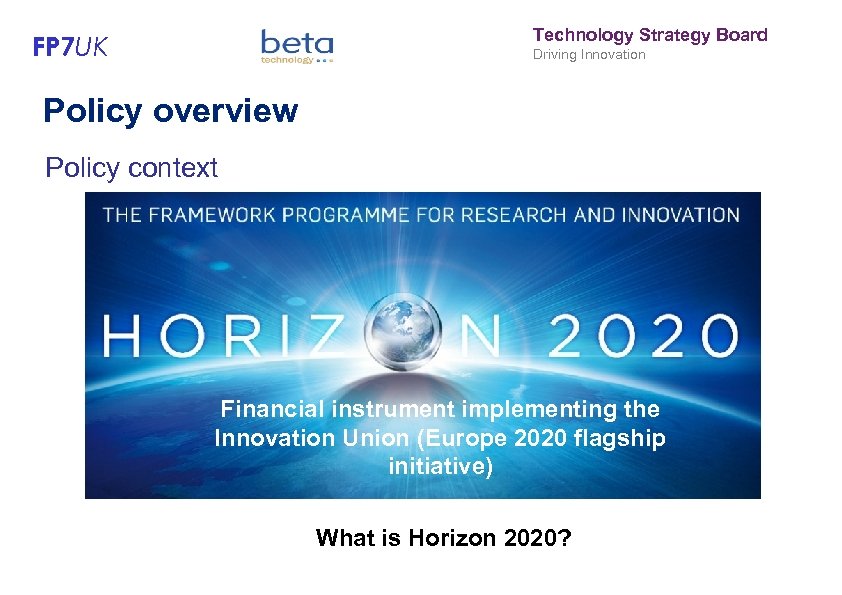 FP7UK

beta
technology

Technology Strategy Board
Driving Innovation

Policy overview

Policy context

THE FRAMEWORK PROGRAMME FOR RESEARCH AND INNOVATION

HORIZON 2020

Financial instrument implementing the Innovation Union (Europe 2020 flagship initiative)

What is Horizon 2020?